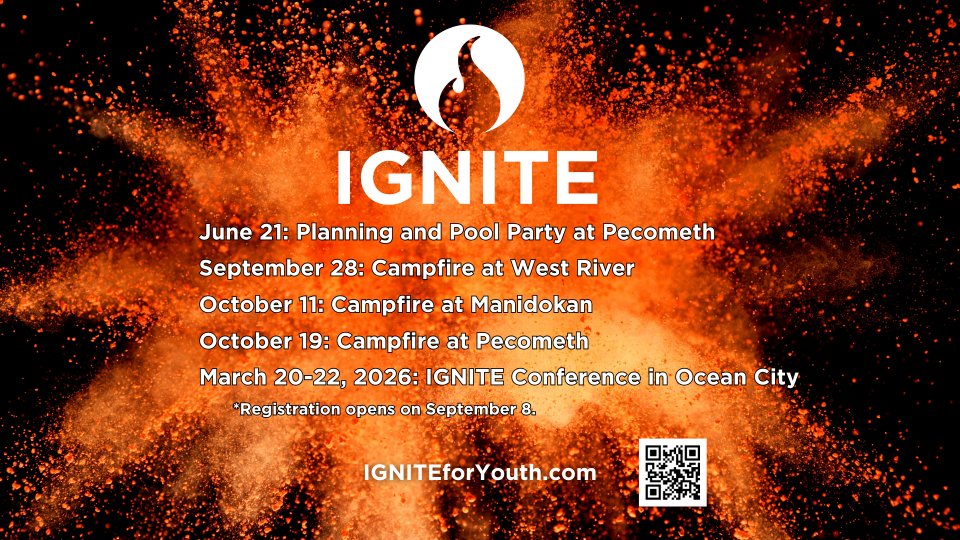 IGNITE

June 21: Planning and Pool Party at Pecometh
September 28: Campfire at West River
October 11: Campfire at Manidokan
October 19: Campfire at Pecometh
March 20-22, 2026: IGNITE Conference in Ocean City
*Registration opens on September 8.

IGNITEforYouth.com